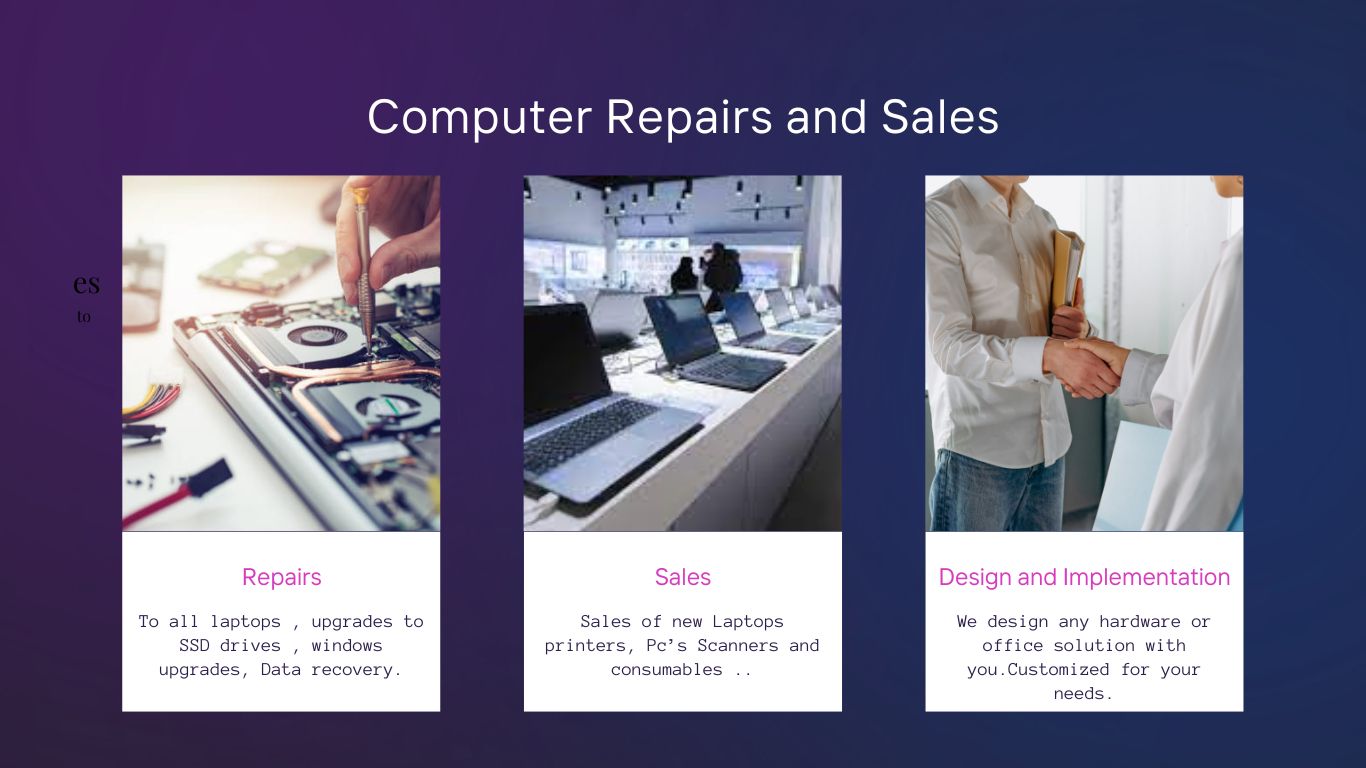 Computer Repairs and Sales

es
to

Repairs

To all laptops , upgrades to SSD drives , windows upgrades, Data recovery.

Sales

Sales of new Laptops printers, Pc's Scanners and consumables ..

Design and Implementation

We design any hardware or office solution with you.Customized for your needs.